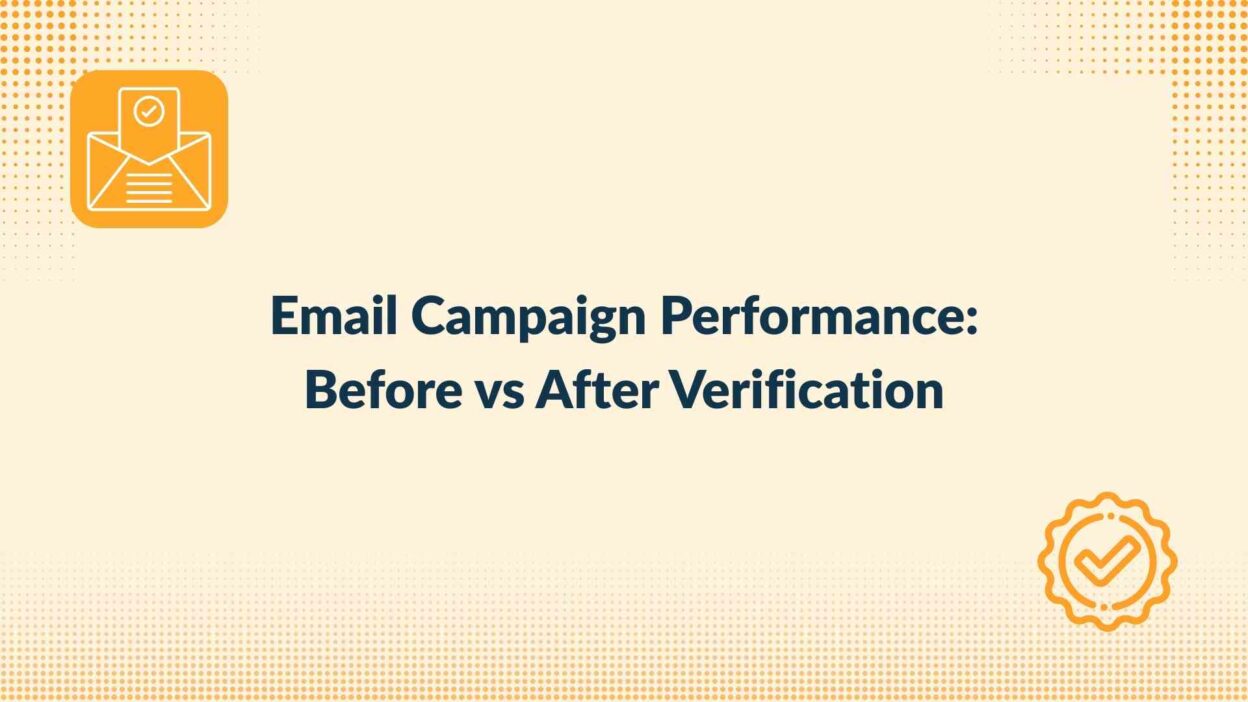 Email Campaign Performance:
Before vs After Verification